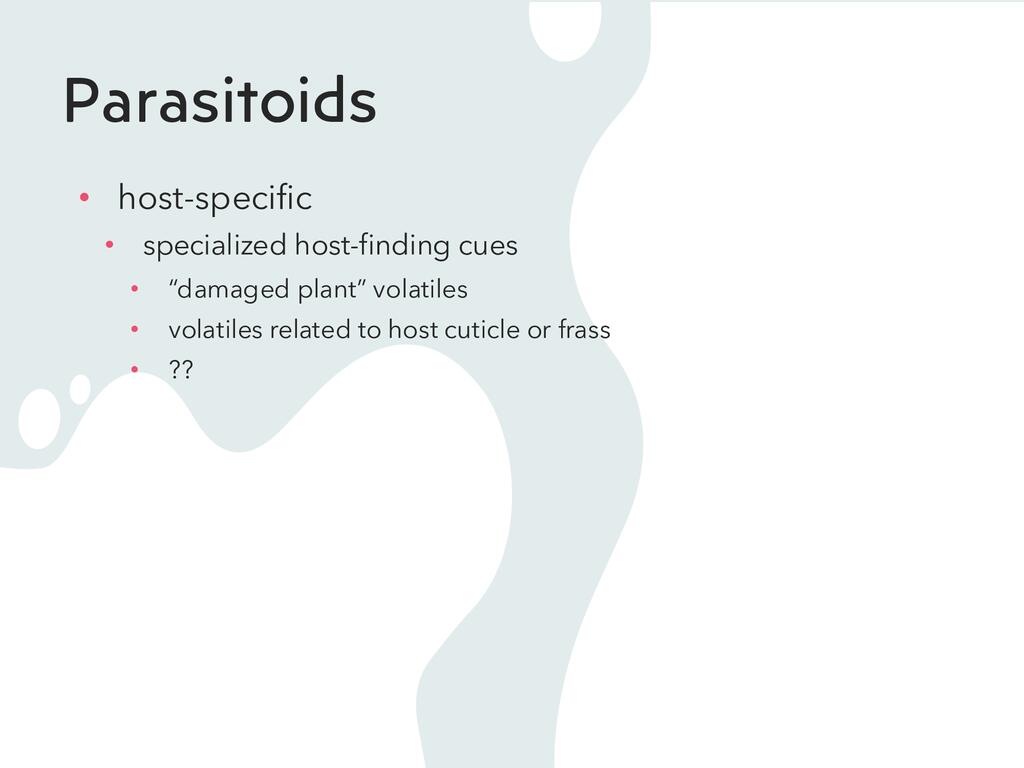 Parasitoids

• host-specific
  • specialized host-finding cues
    • “damaged plant” volatiles
    • volatiles related to host cuticle or frass
    • ??